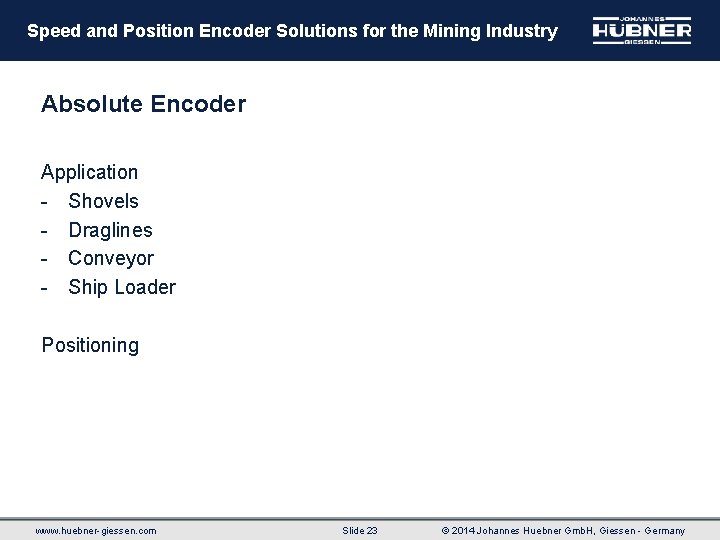 Speed and Position Encoder Solutions for the Mining Industry

JOHANNES HÜBNER GIESSEN

Absolute Encoder

Application
- Shovels
- Draglines
- Conveyor
- Ship Loader

Positioning

www.huebner-giessen.com Slide 23 © 2014 Johannes Huebner GmbH, Giessen - Germany